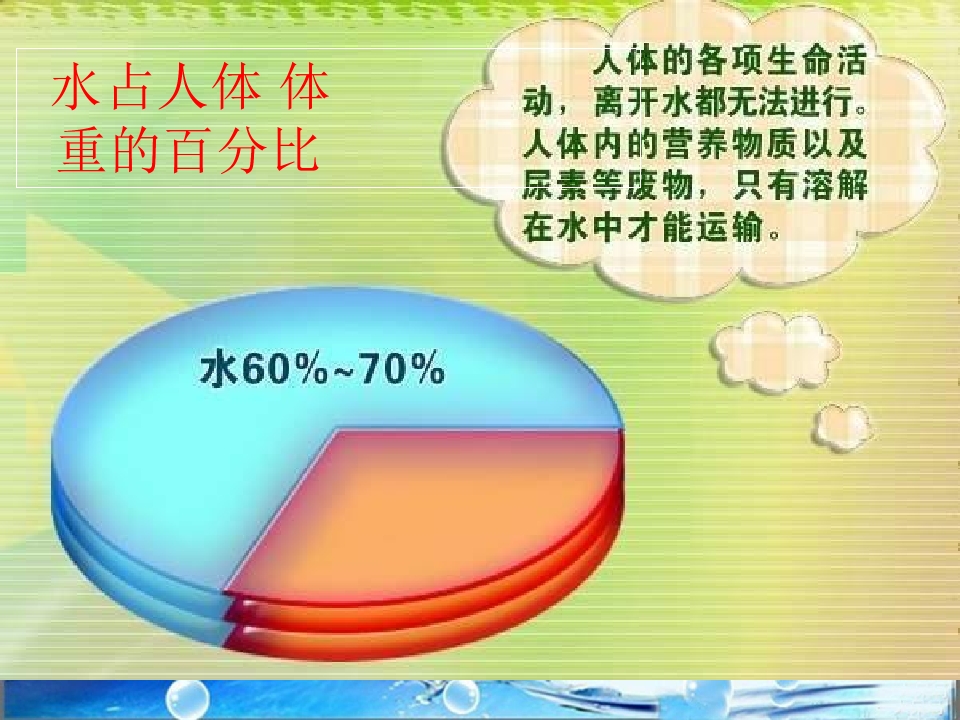 水占人体 体重的百分比

人体的各项生命活动，离开水都无法进行。人体内的营养物质以及尿素等废物，只有溶解在水中才能运输。

水60%~70%